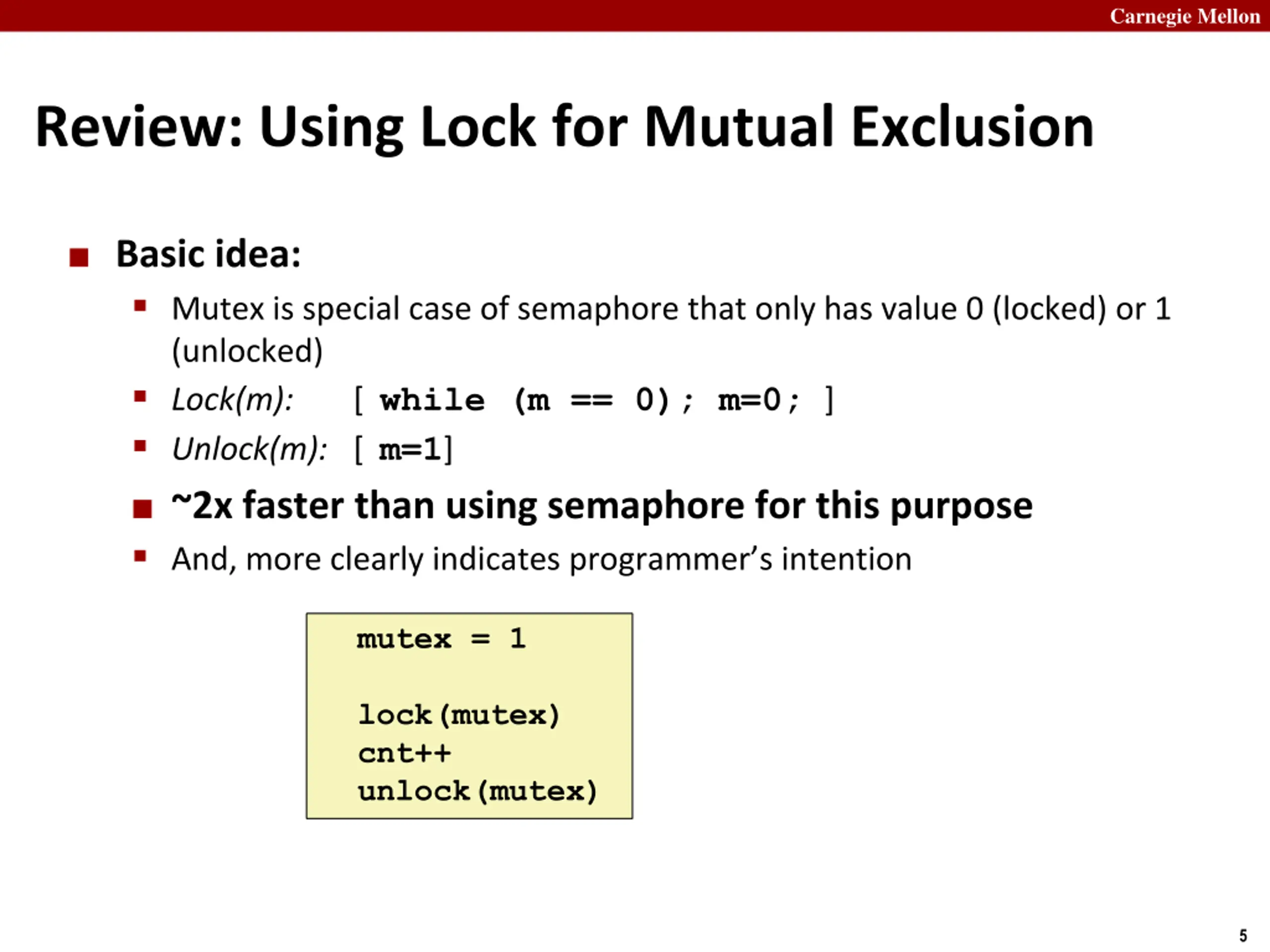 Carnegie Mellon

Review: Using Lock for Mutual Exclusion

Basic idea:

Mutex is special case of semaphore that only has value 0 (locked) or 1 (unlocked)

Lock(m): [ while (m == 0); m=0; ]

Unlock(m): [ m=1]

~2x faster than using semaphore for this purpose

And, more clearly indicates programmer's intention

mutex = 1

lock(mutex)
cnt++
unlock(mutex)

5